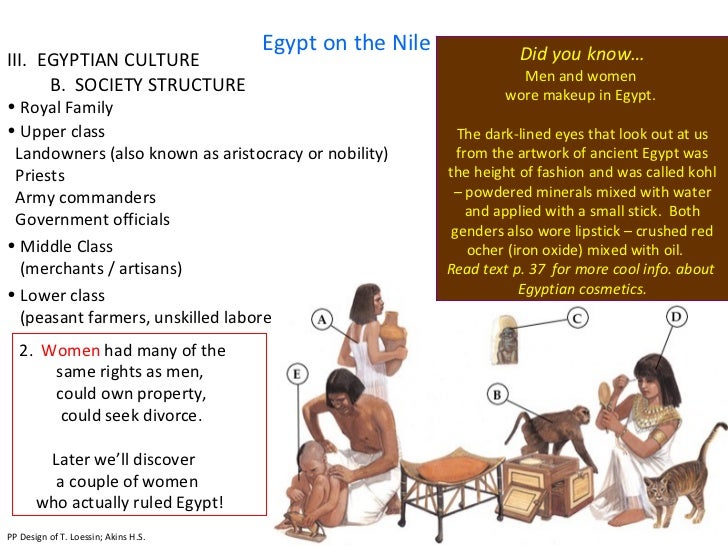 Egypt on the Nile

III. EGYPTIAN CULTURE
B. SOCIETY STRUCTURE

• Royal Family
• Upper class
Landowners (also known as aristocracy or nobility)
Priests
Army commanders
Government officials
• Middle Class
(merchants / artisans)
• Lower class
(peasant farmers, unskilled labore

2. Women had many of the same rights as men, could own property, could seek divorce.

Later we'll discover a couple of women who actually ruled Egypt!

Did you know…
Men and women wore makeup in Egypt.

The dark-lined eyes that look out at us from the artwork of ancient Egypt was the height of fashion and was called kohl – powdered minerals mixed with water and applied with a small stick. Both genders also wore lipstick – crushed red ocher (iron oxide) mixed with oil.
Read text p. 37 for more cool info. about Egyptian cosmetics.

A
B
C
D
E

PP Design of T. Loessin; Akins H.S.